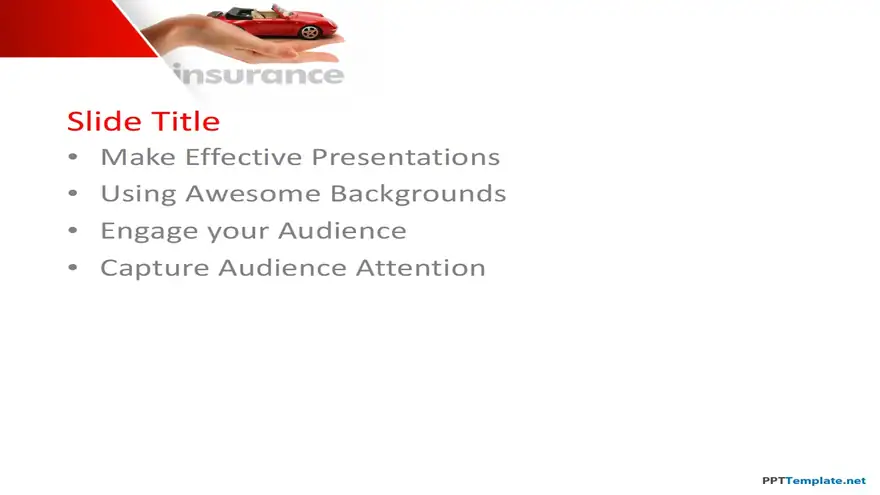 insurance

Slide Title

• Make Effective Presentations
• Using Awesome Backgrounds
• Engage your Audience
• Capture Audience Attention

PPTTemplate.net